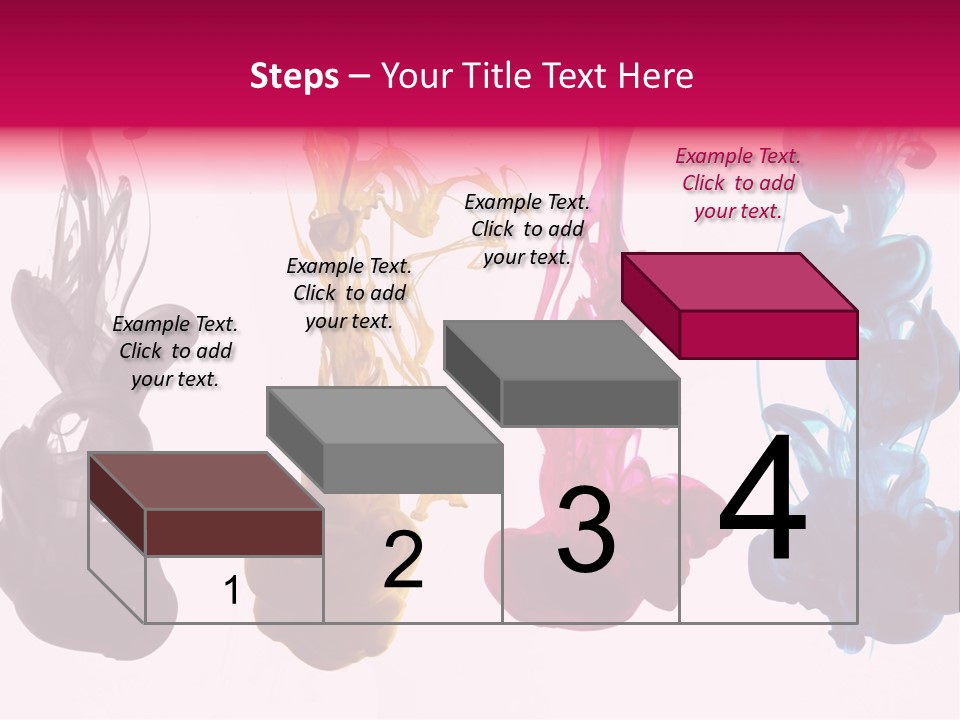 Steps – Your Title Text Here

Example Text. Click to add your text.

Example Text. Click to add your text.

Example Text. Click to add your text.

Example Text. Click to add your text.

1

2

3

4